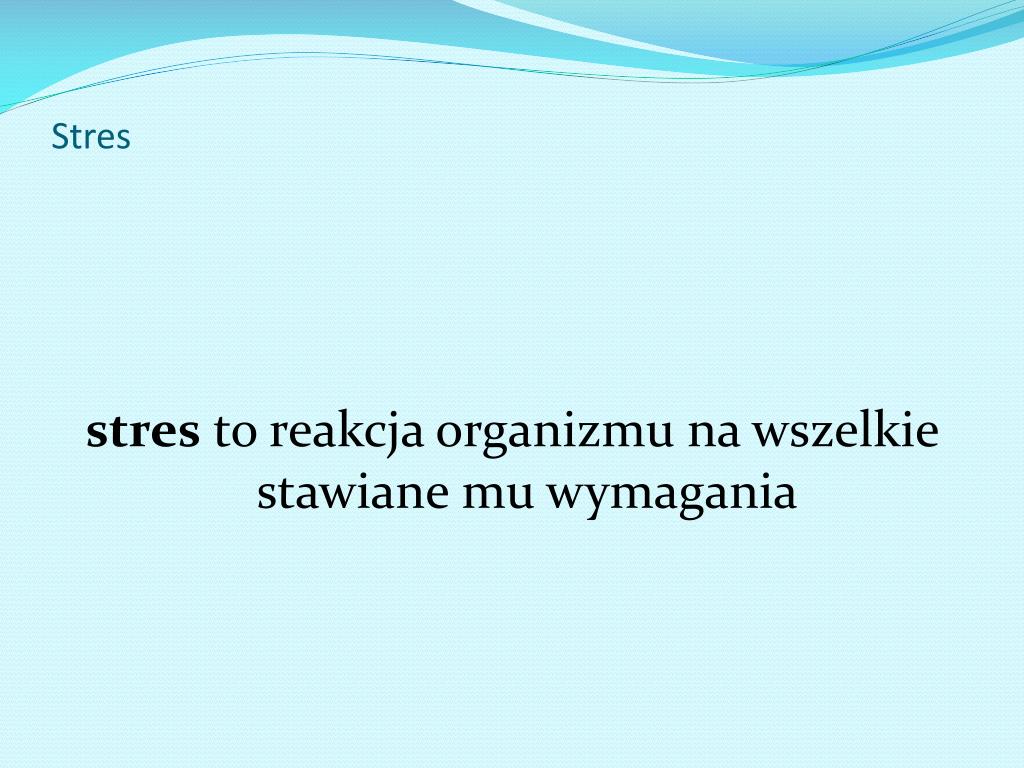 Stres

stres to reakcja organizmu na wszelkie stawiane mu wymagania